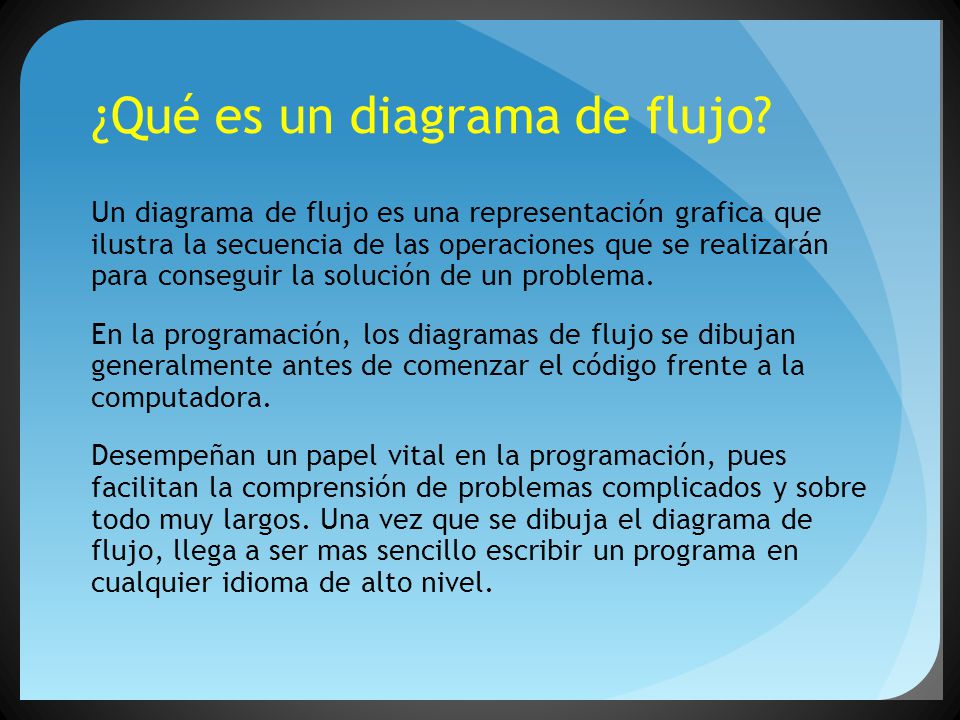 ¿Qué es un diagrama de flujo?

Un diagrama de flujo es una representación grafica que ilustra la secuencia de las operaciones que se realizarán para conseguir la solución de un problema.

En la programación, los diagramas de flujo se dibujan generalmente antes de comenzar el código frente a la computadora.

Desempeñan un papel vital en la programación, pues facilitan la comprensión de problemas complicados y sobre todo muy largos. Una vez que se dibuja el diagrama de flujo, llega a ser mas sencillo escribir un programa en cualquier idioma de alto nivel.